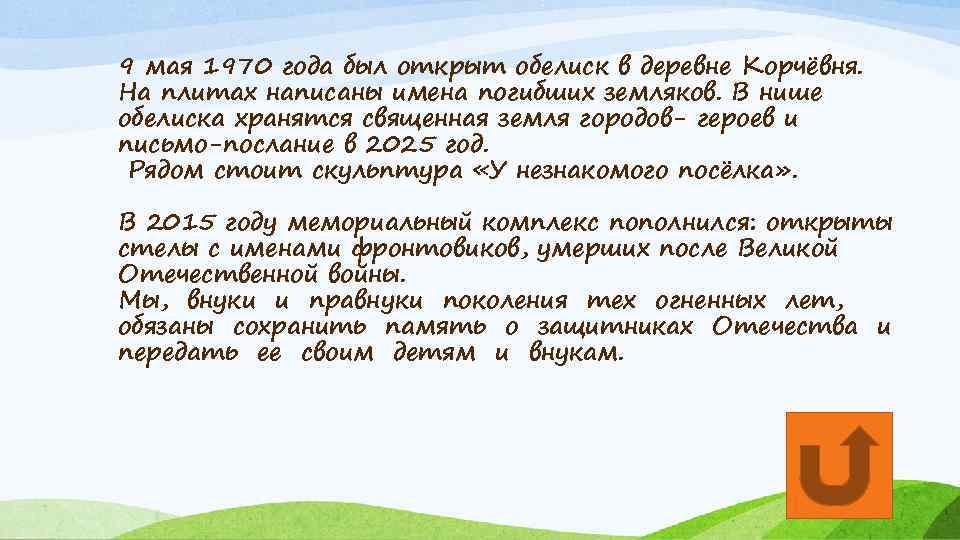 9 мая 1970 года был открыт обелиск в деревне Корчёвня. На плитах написаны имена погибших земляков. В нише обелиска хранятся священная земля городов- героев и письмо-послание в 2025 год.
Рядом стоит скульптура «У незнакомого посёлка».

В 2015 году мемориальный комплекс пополнился: открыты стелы с именами фронтовиков, умерших после Великой Отечественной войны.
Мы, внуки и правнуки поколения тех огненных лет, обязаны сохранить память о защитниках Отечества и передать ее своим детям и внукам.